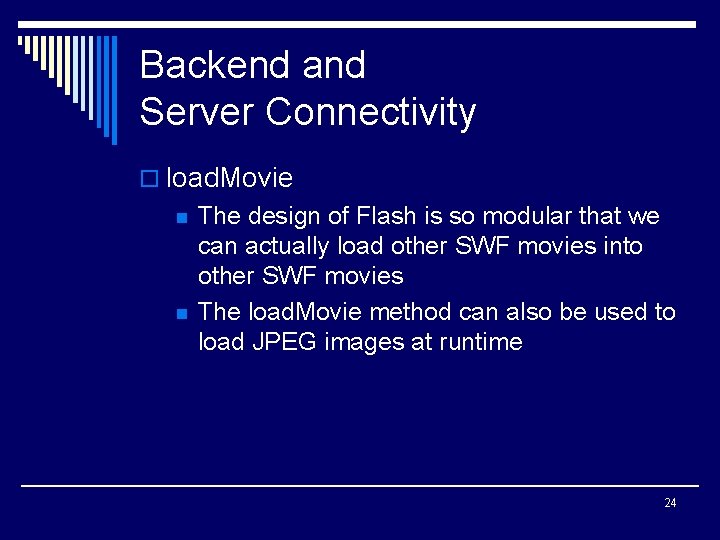 Backend and
Server Connectivity

loadMovie

The design of Flash is so modular that we can actually load other SWF movies into other SWF movies

The loadMovie method can also be used to load JPEG images at runtime

24